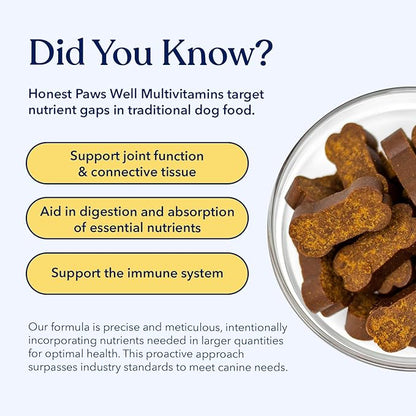 Did You Know?

Honest Paws Well Multivitamins target nutrient gaps in traditional dog food.

Support joint function & connective tissue

Aid in digestion and absorption of essential nutrients

Support the immune system

Our formula is precise and meticulous, intentionally incorporating nutrients needed in larger quantities for optimal health. This proactive approach surpasses industry standards to meet canine needs.